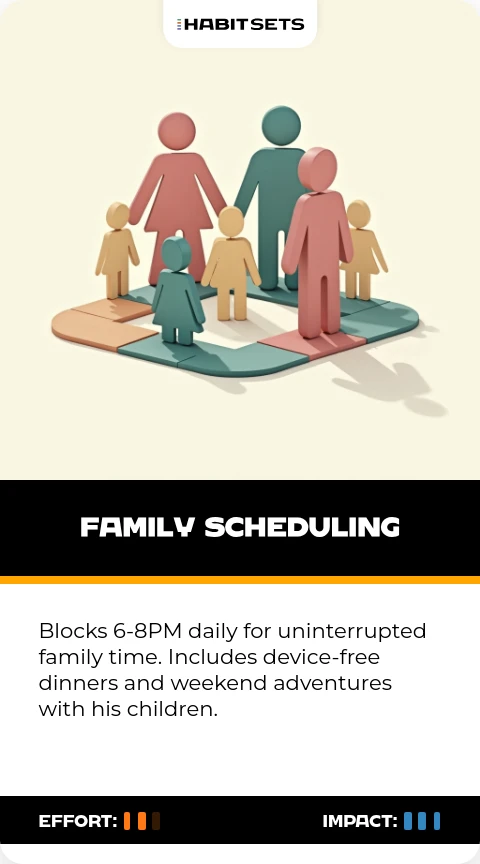 HABITSETS

FAMILY SCHEDULING

Blocks 6-8PM daily for uninterrupted family time. Includes device-free dinners and weekend adventures with his children.

EFFORT:

IMPACT: